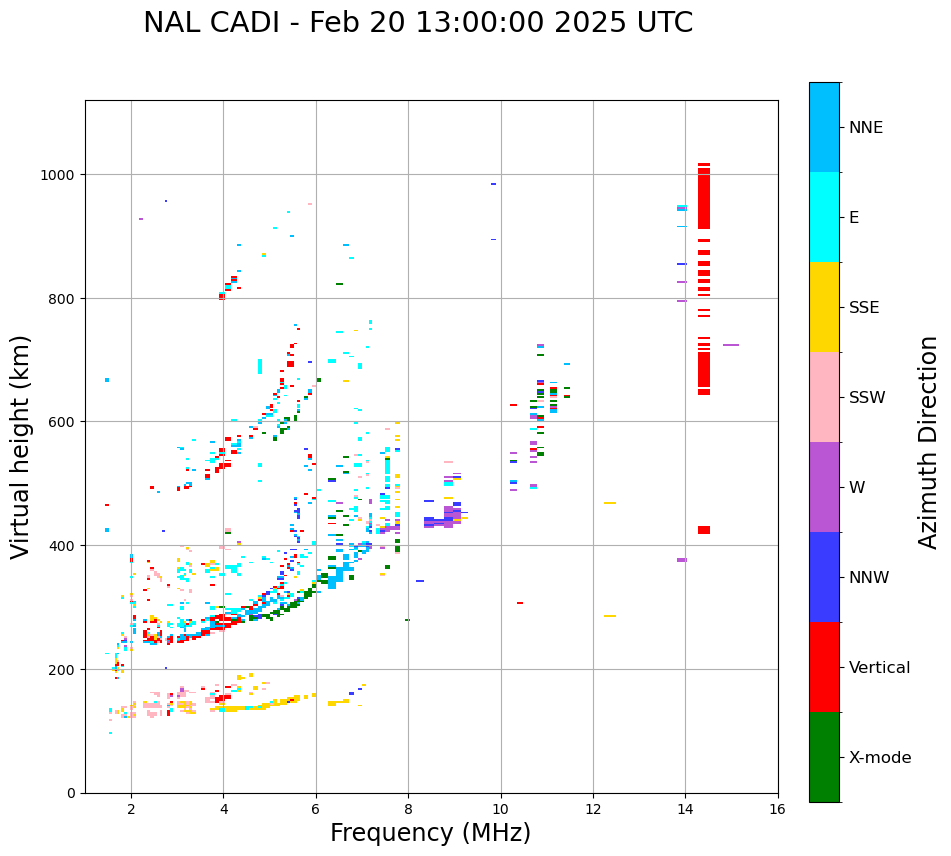 NAL CADI - Feb 20 13:00:00 2025 UTC

Virtual height (km)

1000
800
600
400
200
0

2
4
6
8
10
12
14
16

Frequency (MHz)

NNE
E
SSE
SSW
W
NNW
Vertical
X-mode

Azimuth Direction